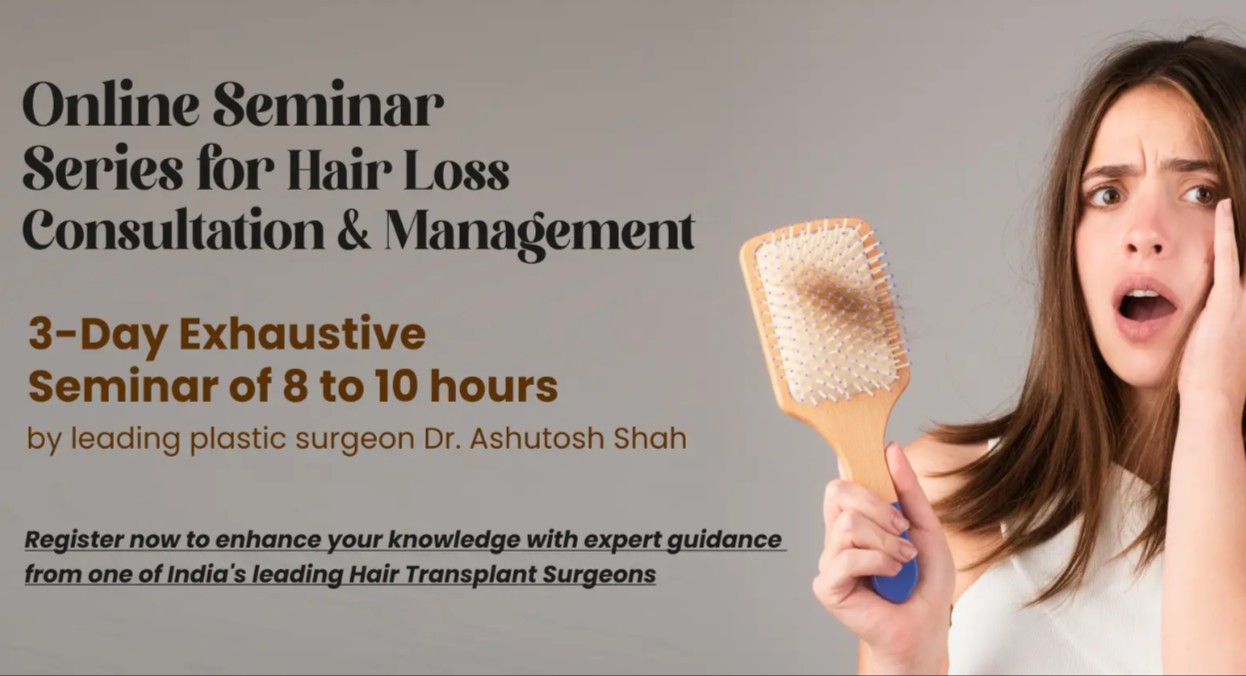 Online Seminar Series for Hair Loss Consultation & Management

3-Day Exhaustive Seminar of 8 to 10 hours
by leading plastic surgeon Dr. Ashutosh Shah

Register now to enhance your knowledge with expert guidance from one of India's leading Hair Transplant Surgeons